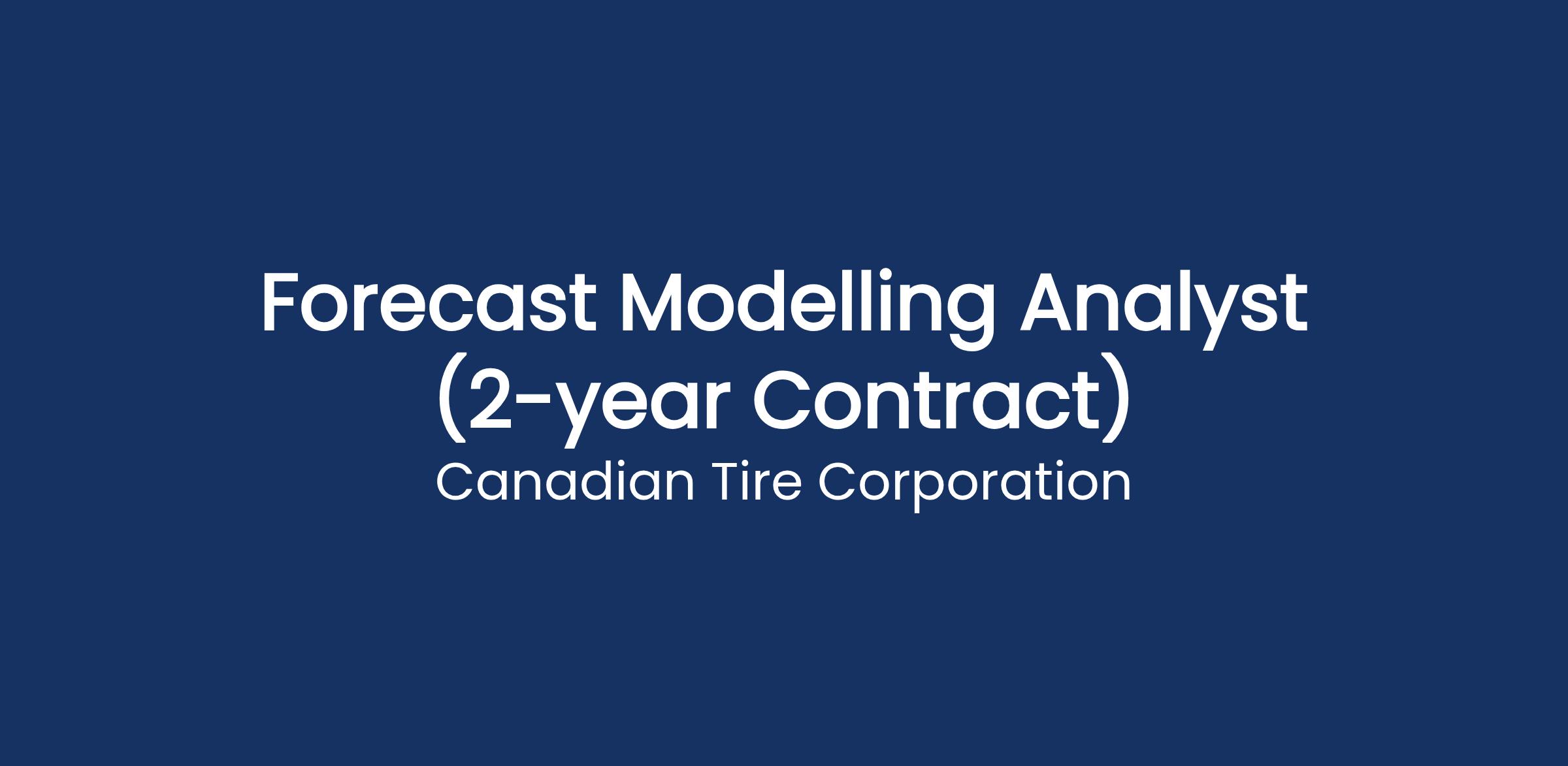 Forecast Modelling Analyst (2-year Contract)

Canadian Tire Corporation